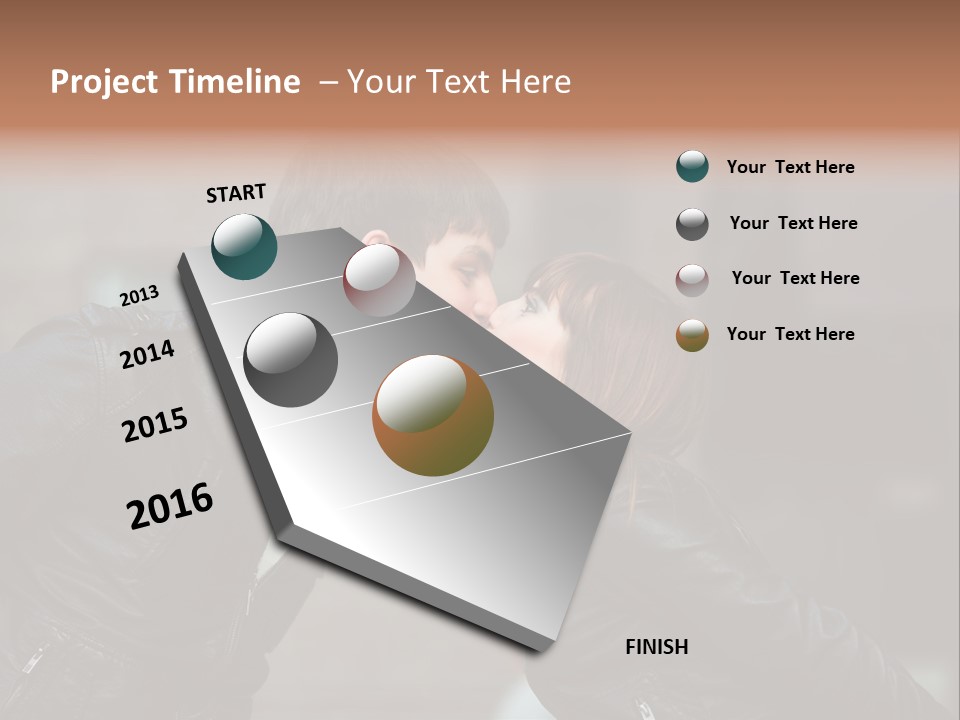 Project Timeline – Your Text Here

START

2013

2014

2015

2016

FINISH

Your Text Here

Your Text Here

Your Text Here

Your Text Here